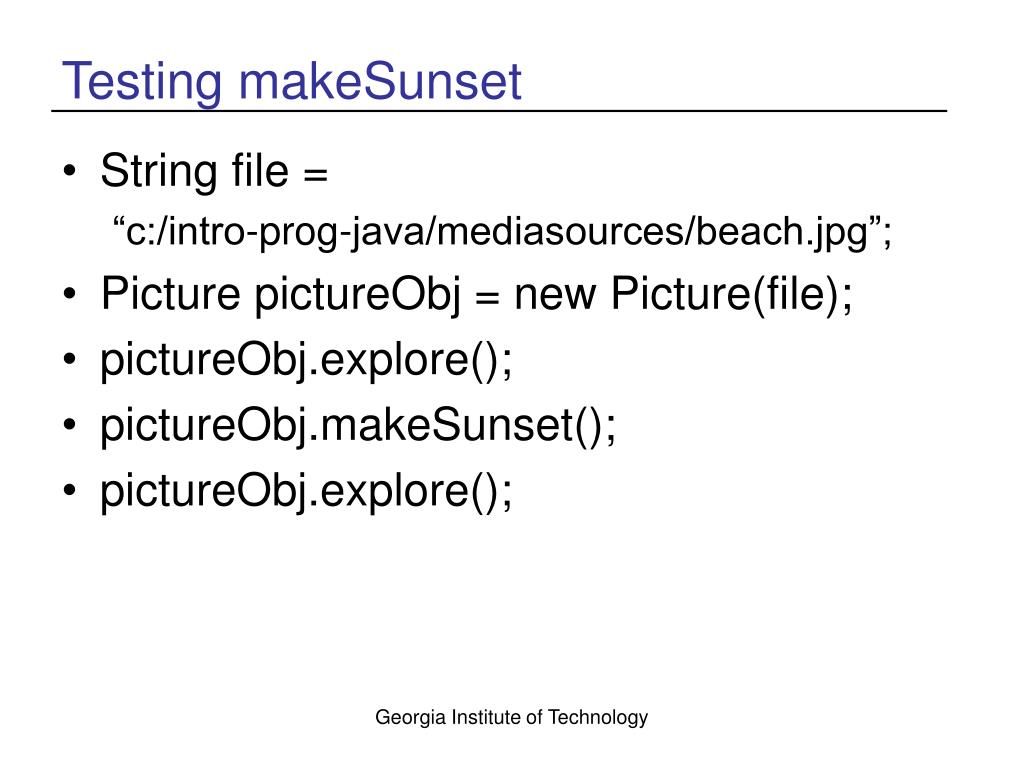 Testing makeSunset

• String file = “c:/intro-prog-java/mediasources/beach.jpg”;
• Picture pictureObj = new Picture(file);
• pictureObj.explore();
• pictureObj.makeSunset();
• pictureObj.explore();

Georgia Institute of Technology